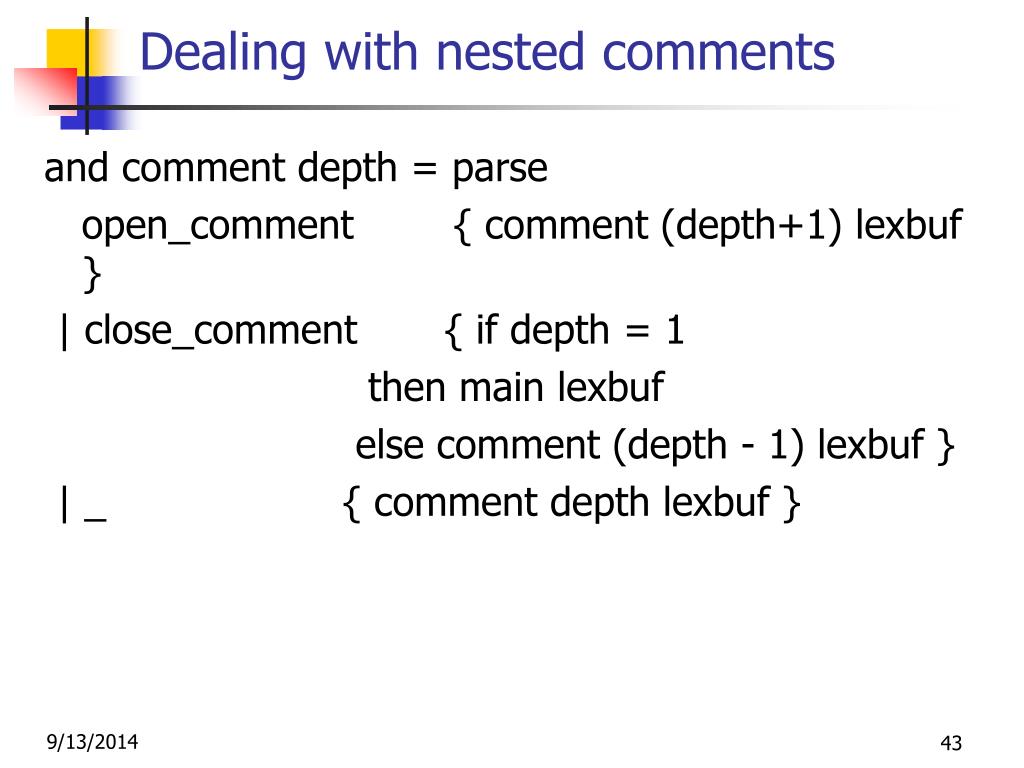 Dealing with nested comments

and comment depth = parse
open_comment { comment (depth+1) lexbuf }
| close_comment { if depth = 1
then main lexbuf
else comment (depth - 1) lexbuf }
| _ { comment depth lexbuf }

9/13/2014

43